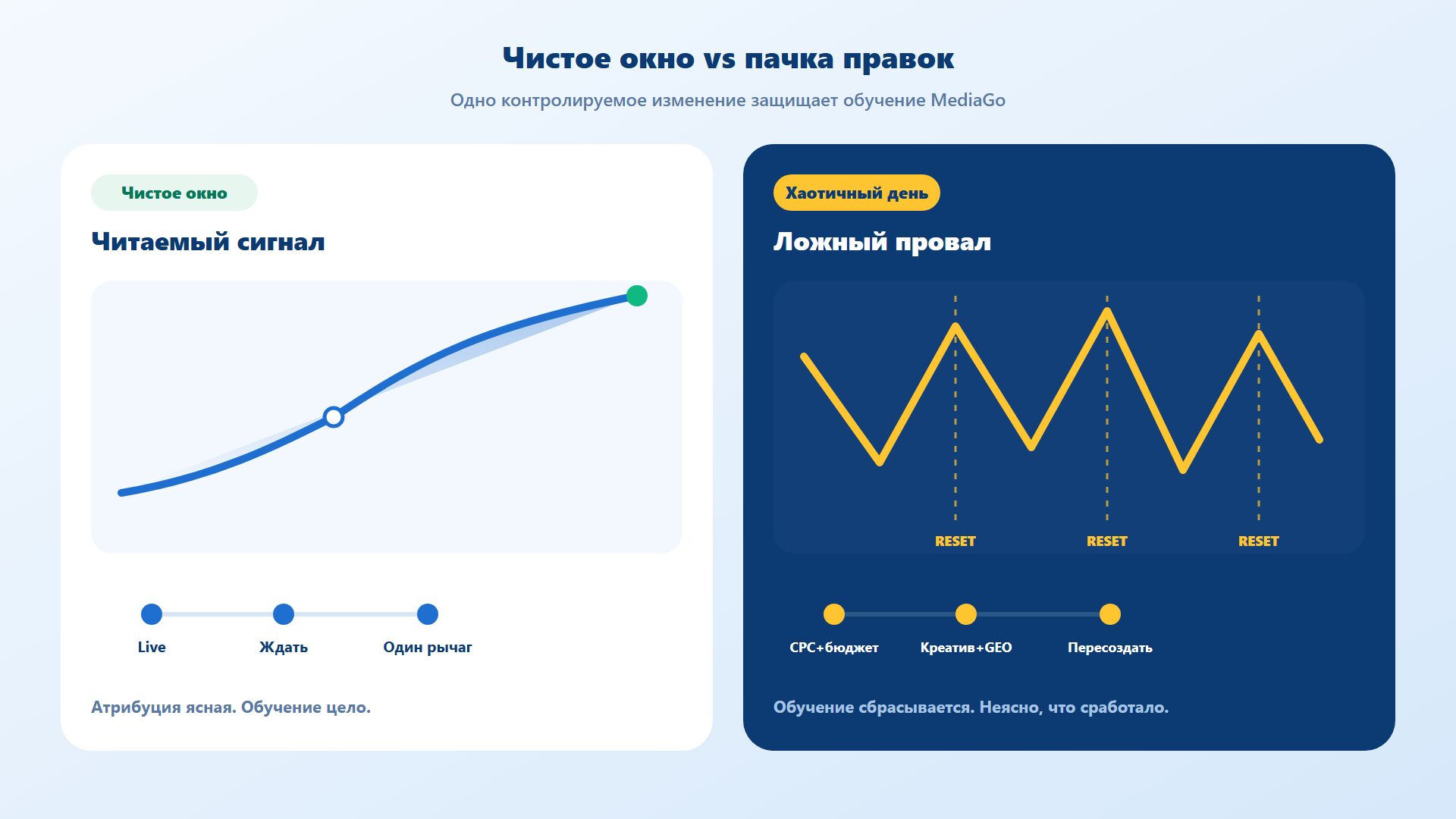 Чистое окно vs пачка правок

Одно контролируемое изменение защищает обучение MediaGo

Чистое окно

Читаемый сигнал

Live

Ждать

Один рычаг

Атрибуция ясная. Обучение цело.

Хаотичный день

Ложный провал

RESET

RESET

RESET

CPC+бюджет

Креатив+GEO

Пересоздать

Обучение сбрасывается. Неясно, что сработало.